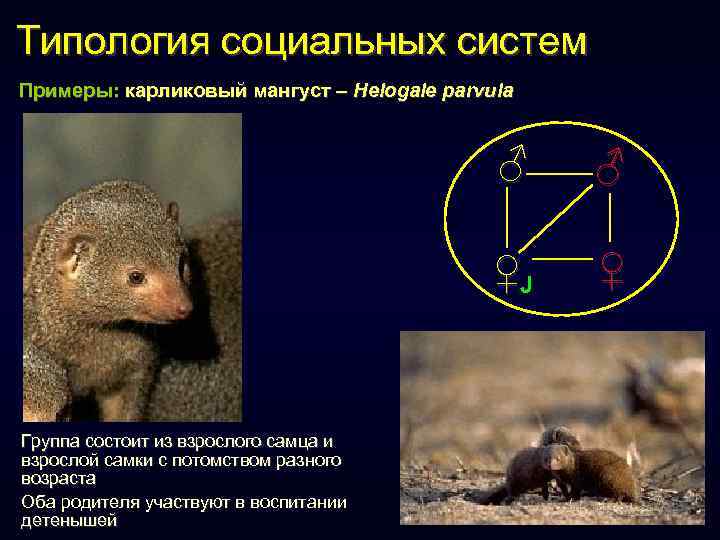 Типология социальных систем

Примеры: карликовый мангуст – Helogale parvula

♂ ♂
♀ J ♀

Группа состоит из взрослого самца и взрослой самки с потомством разного возраста

Оба родителя участвуют в воспитании детенышей